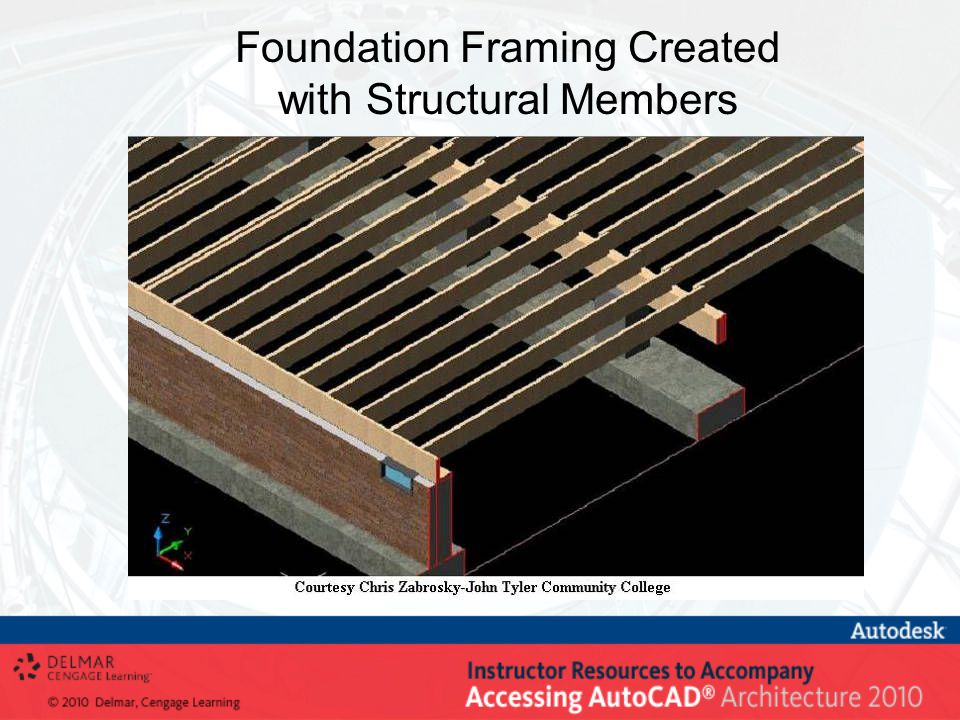 Foundation Framing Created with Structural Members

Z
Y
X

Courtesy Chris Zabrosky-John Tyler Community College

Autodesk

DELMAR
CENGAGE Learning

© 2010 Delmar, Cengage Learning

Instructor Resources to Accompany
Accessing AutoCAD® Architecture 2010